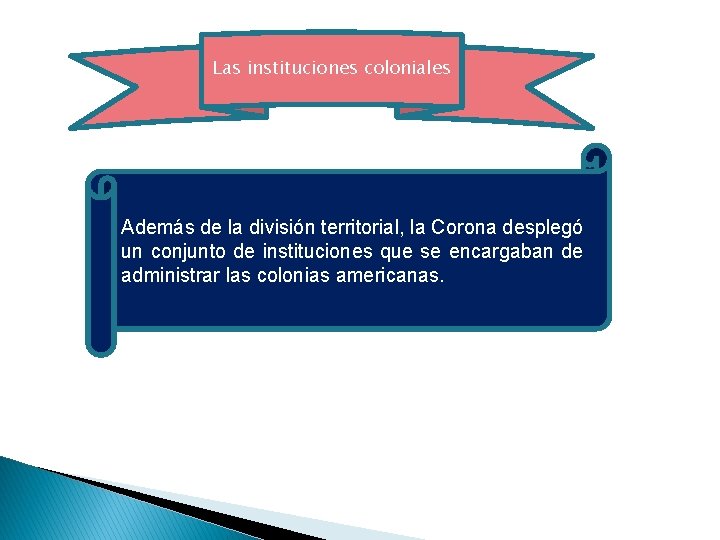 Las instituciones coloniales

Además de la división territorial, la Corona desplegó un conjunto de instituciones que se encargaban de administrar las colonias americanas.